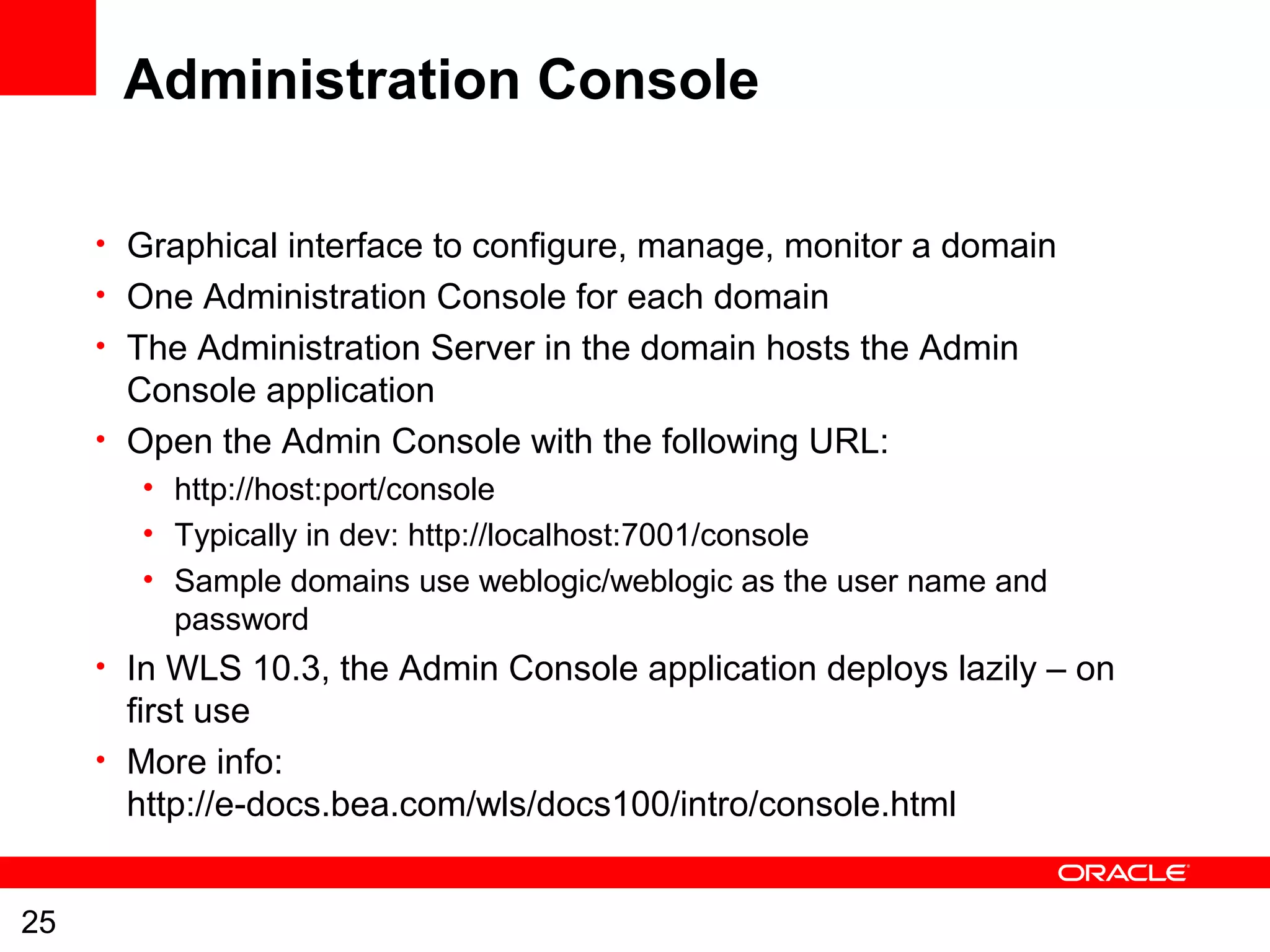 Administration Console

• Graphical interface to configure, manage, monitor a domain
• One Administration Console for each domain
• The Administration Server in the domain hosts the Admin Console application
• Open the Admin Console with the following URL:
  • http://host:port/console
  • Typically in dev: http://localhost:7001/console
  • Sample domains use weblogic/weblogic as the user name and password
• In WLS 10.3, the Admin Console application deploys lazily – on first use
• More info: http://e-docs.bea.com/wls/docs100/intro/console.html

ORACLE

25